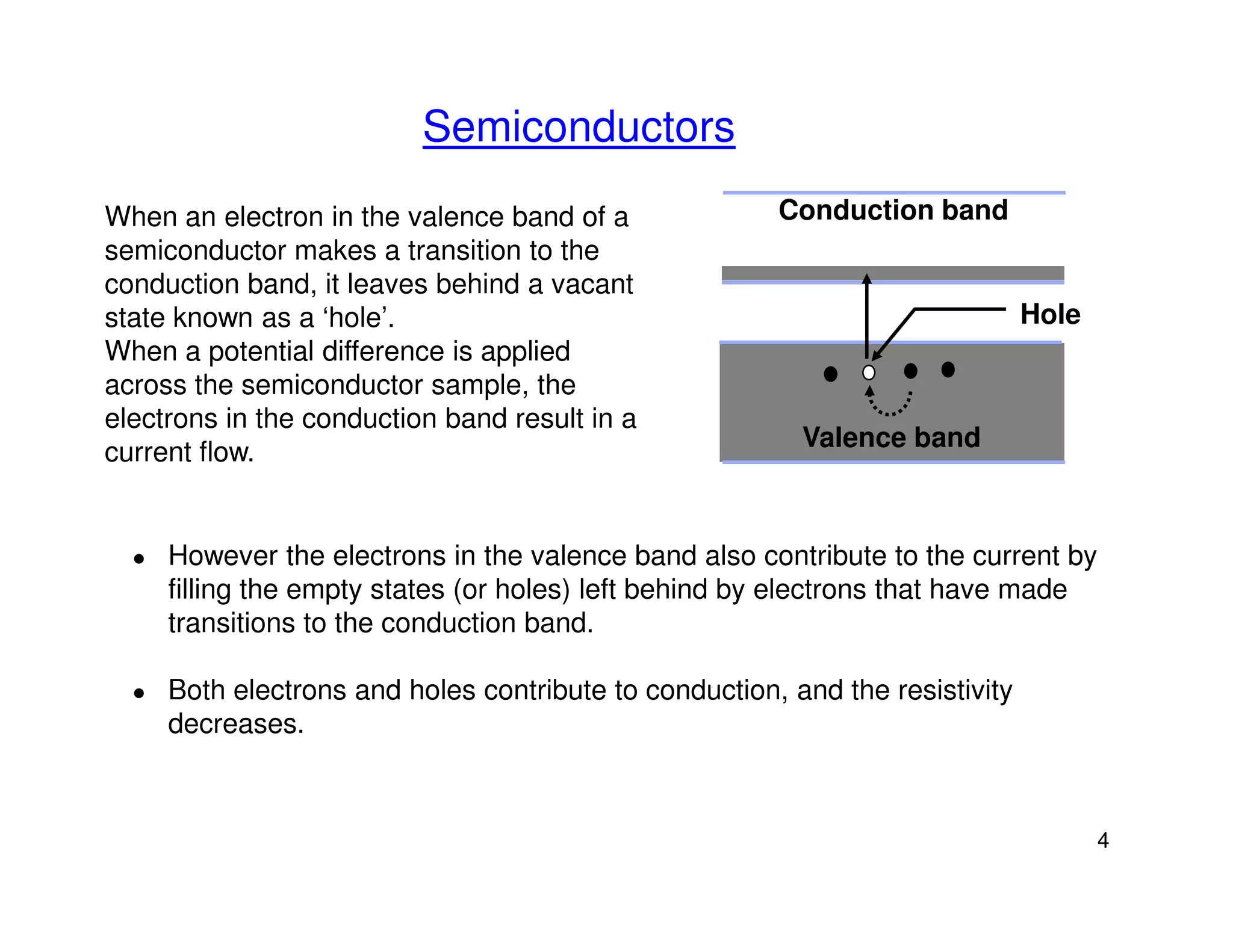 Semiconductors

When an electron in the valence band of a semiconductor makes a transition to the conduction band, it leaves behind a vacant state known as a ‘hole’.
When a potential difference is applied across the semiconductor sample, the electrons in the conduction band result in a current flow.

Conduction band

Hole

Valence band

• However the electrons in the valence band also contribute to the current by filling the empty states (or holes) left behind by electrons that have made transitions to the conduction band.

• Both electrons and holes contribute to conduction, and the resistivity decreases.

4